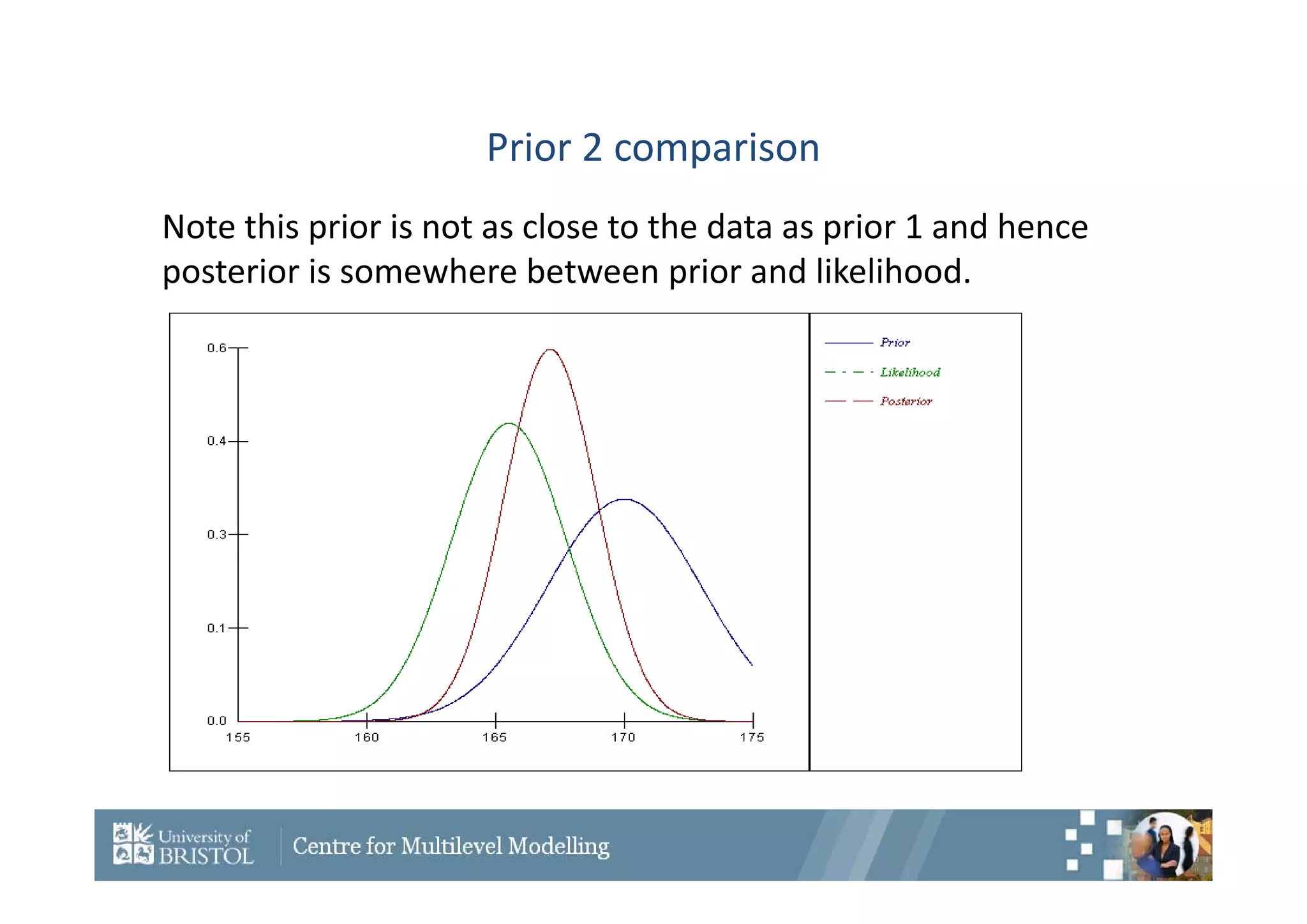 Prior 2 comparison

Note this prior is not as close to the data as prior 1 and hence posterior is somewhere between prior and likelihood.

0.6
0.4
0.3
0.1
0.0
155
160
165
170
175

Prior
Likelihood
Posterior

University of BRISTOL
Centre for Multilevel Modelling